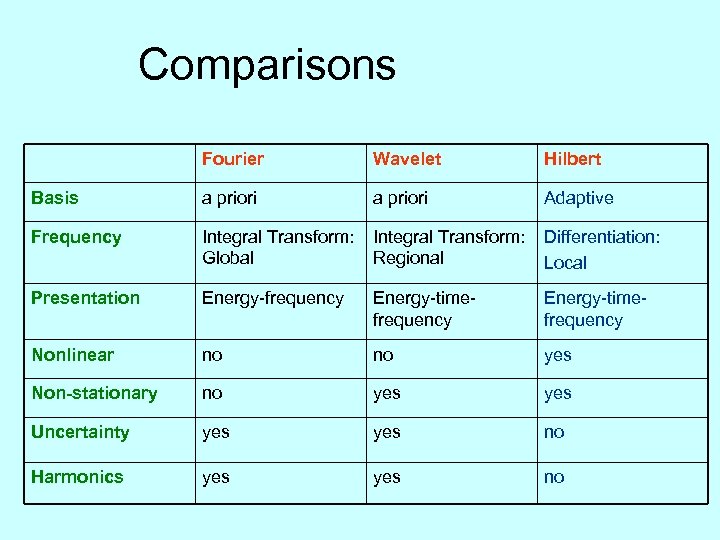 Comparisons

| | Fourier | Wavelet | Hilbert |
|---|---|---|---|
| Basis | a priori | a priori | Adaptive |
| Frequency | Integral Transform: Global | Integral Transform: Regional | Differentiation: Local |
| Presentation | Energy-frequency | Energy-time-frequency | Energy-time-frequency |
| Nonlinear | no | no | yes |
| Non-stationary | no | yes | yes |
| Uncertainty | yes | yes | no |
| Harmonics | yes | yes | no |